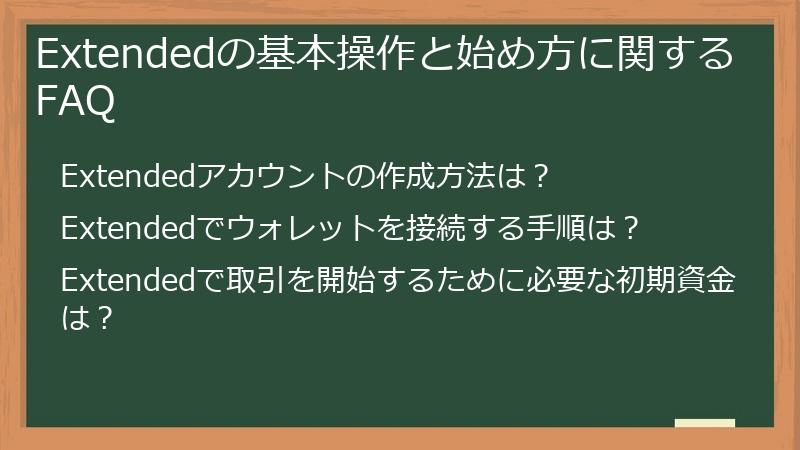 Extendedの基本操作と始め方に関するFAQ

Extendedアカウントの作成方法は？

Extendedでウォレットを接続する手順は？

Extendedで取引を開始するために必要な初期資金は？